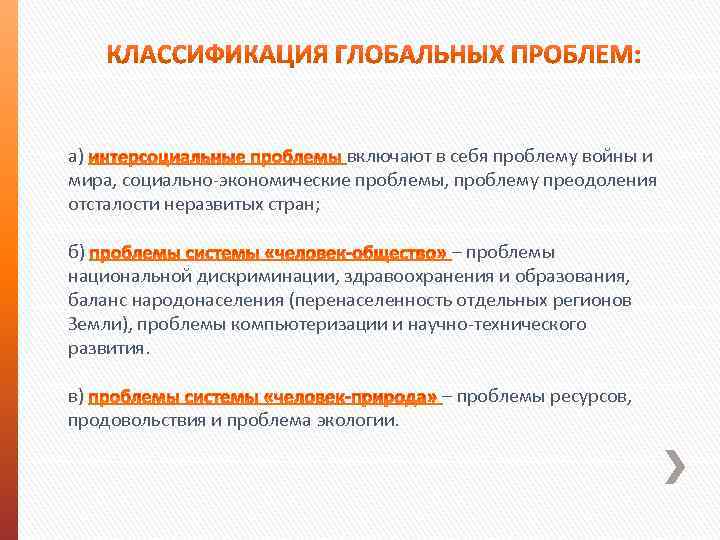 КЛАССИФИКАЦИЯ ГЛОБАЛЬНЫХ ПРОБЛЕМ:

а) интерсоциальные проблемы включают в себя проблему войны и мира, социально-экономические проблемы, проблему преодоления отсталости неразвитых стран;

б) проблемы системы «человек-общество» – проблемы национальной дискриминации, здравоохранения и образования, баланс народонаселения (перенаселенность отдельных регионов Земли), проблемы компьютеризации и научно-технического развития.

в) проблемы системы «человек-природа» – проблемы ресурсов, продовольствия и проблема экологии.